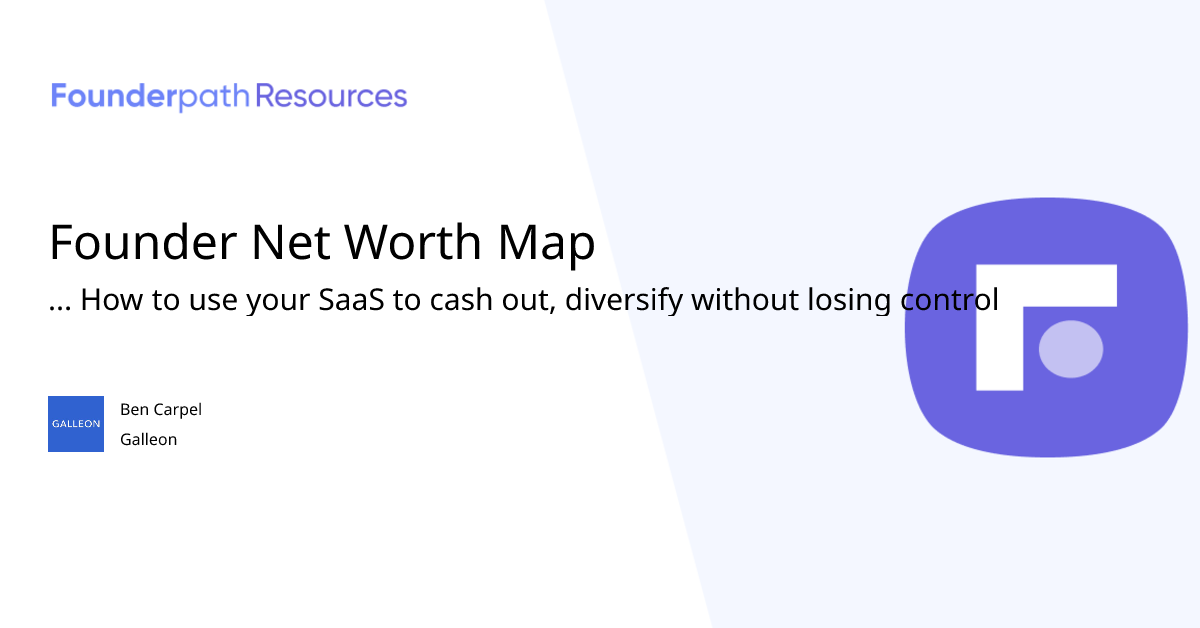 Founderpath Resources

Founder Net Worth Map

... How to use your SaaS to cash out, diversify without losing control

GALLEON

Ben Carpel

Galleon